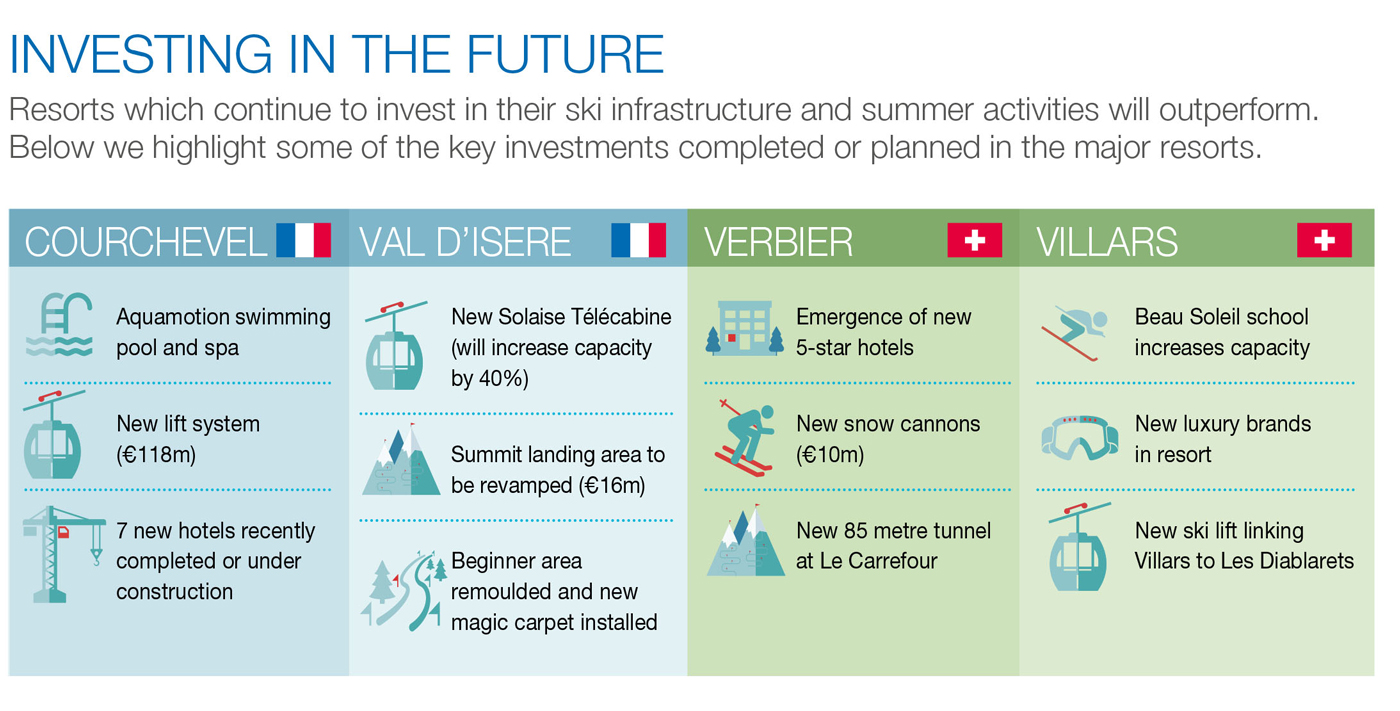 INVESTING IN THE FUTURE

Resorts which continue to invest in their ski infrastructure and summer activities will outperform. Below we highlight some of the key investments completed or planned in the major resorts.

COURCHEVEL

Aquamotion swimming pool and spa

New lift system (€118m)

7 new hotels recently completed or under construction

VAL D'ISERE

New Solaise Télécabine (will increase capacity by 40%)

Summit landing area to be revamped (€16m)

Beginner area remoulded and new magic carpet installed

VERBIER

Emergence of new 5-star hotels

New snow cannons (€10m)

New 85 metre tunnel at Le Carrefour

VILLARS

Beau Soleil school increases capacity

New luxury brands in resort

New ski lift linking Villars to Les Diablarets